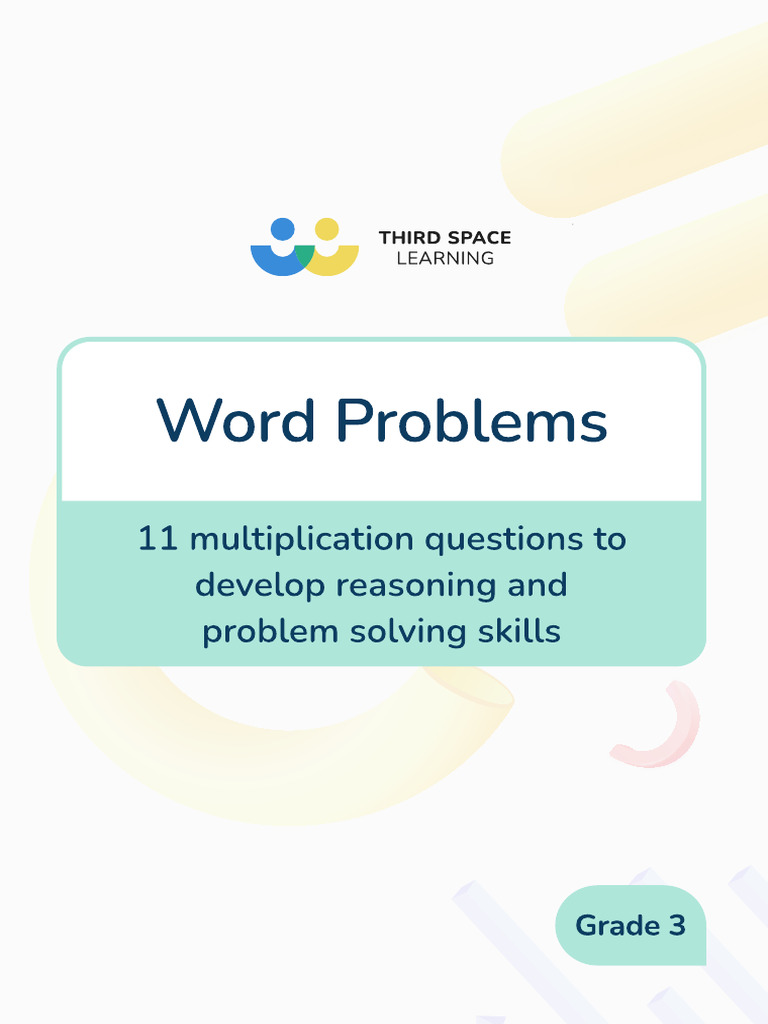 THIRD SPACE LEARNING

Word Problems

11 multiplication questions to develop reasoning and problem solving skills

Grade 3